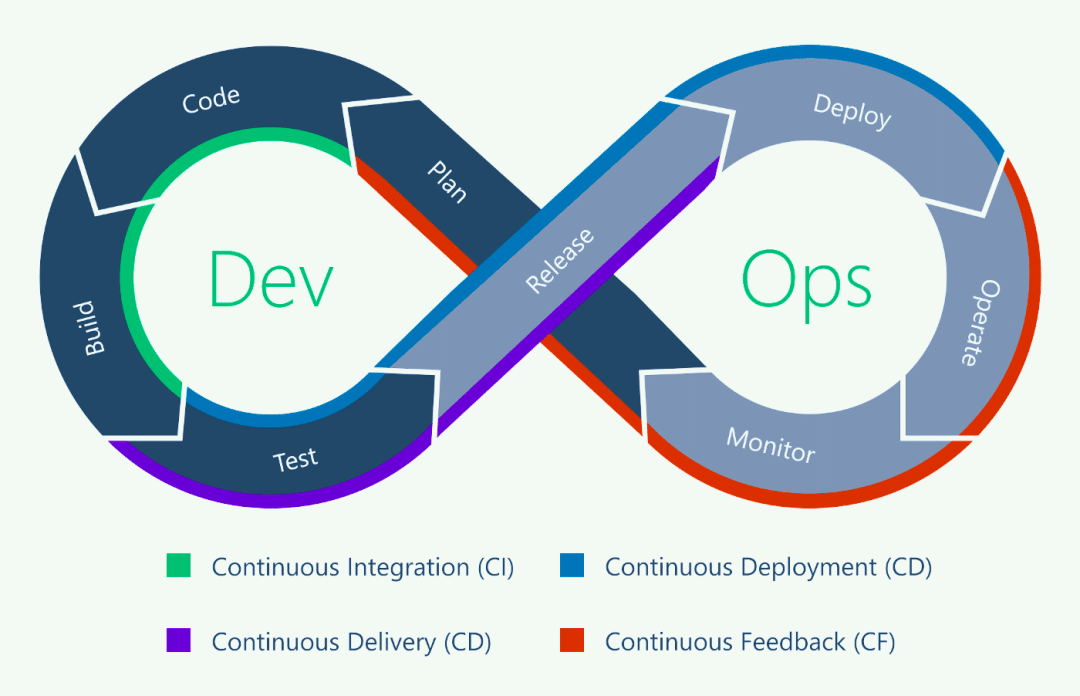 Code
Plan
Build
Dev
Test
Release
Deploy
Ops
Operate
Monitor

Continuous Integration (CI)
Continuous Deployment (CD)
Continuous Delivery (CD)
Continuous Feedback (CF)